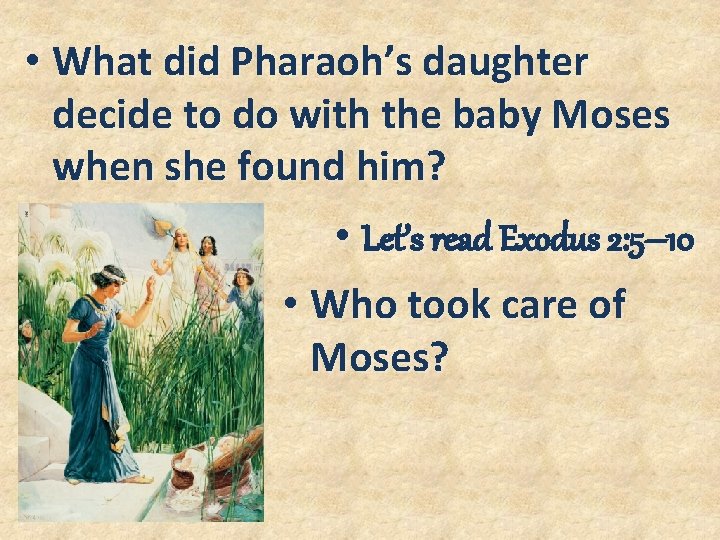 • What did Pharaoh's daughter decide to do with the baby Moses when she found him?

• Let's read Exodus 2:5–10

• Who took care of Moses?